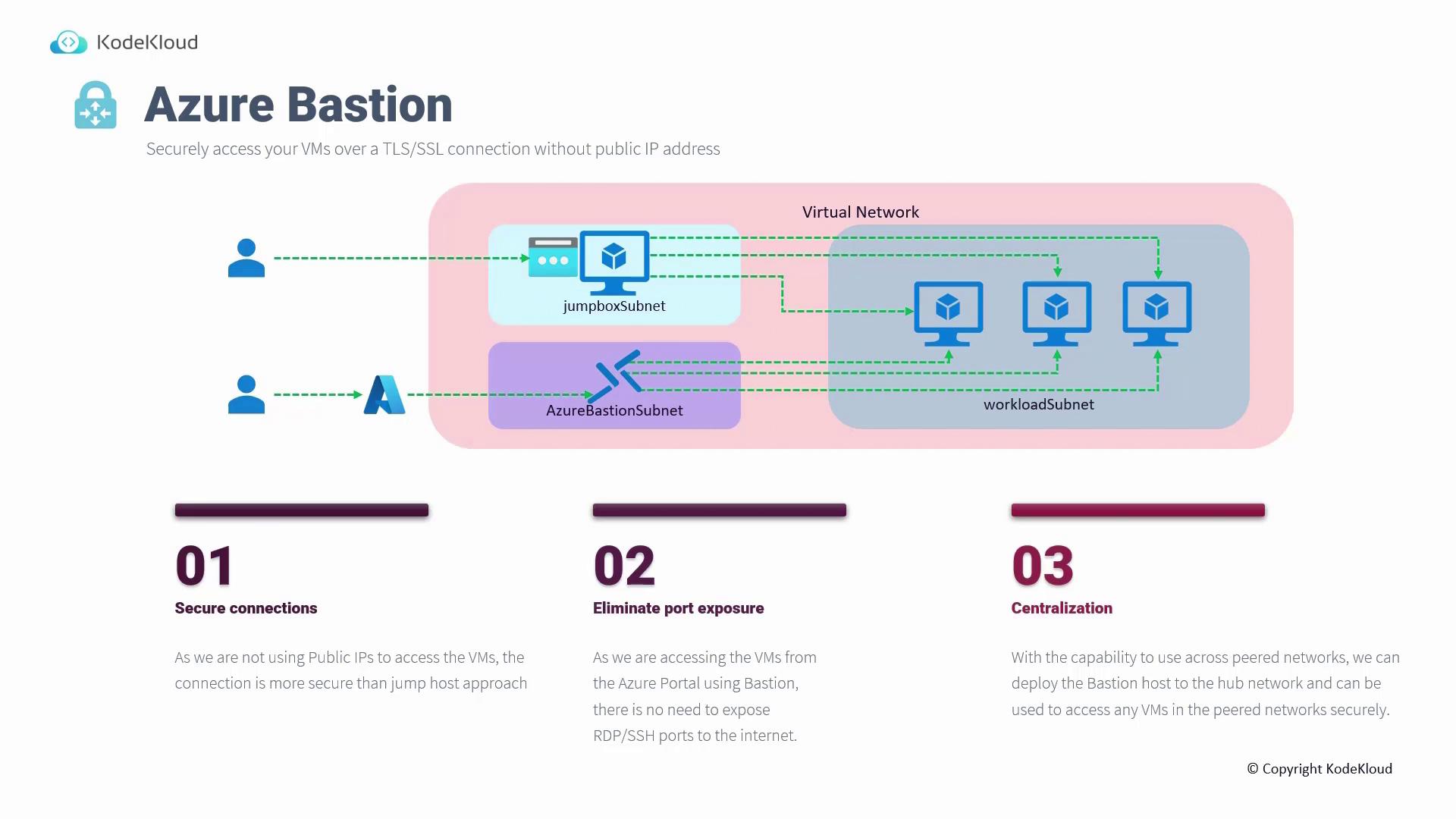 KodeKloud

Azure Bastion

Securely access your VMs over a TLS/SSL connection without public IP address

Virtual Network

jumpboxSubnet

AzureBastionSubnet

workloadSubnet

01

Secure connections

As we are not using Public IPs to access the VMs, the connection is more secure than jump host approach

02

Eliminate port exposure

As we are accessing the VMs from the Azure Portal using Bastion, there is no need to expose RDP/SSH ports to the internet.

03

Centralization

With the capability to use across peered networks, we can deploy the Bastion host to the hub network and can be used to access any VMs in the peered networks securely.

© Copyright KodeKloud